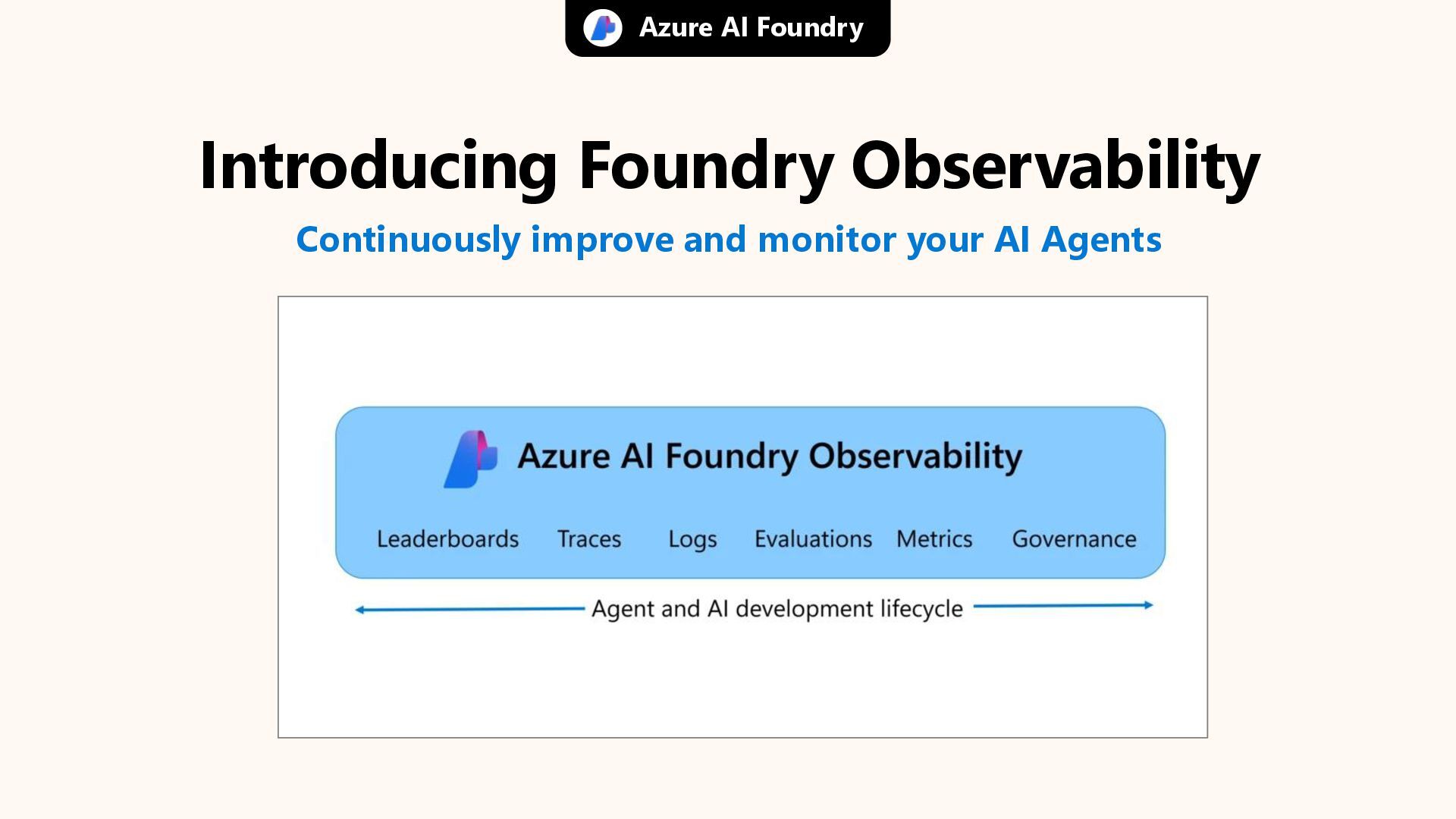 Azure AI Foundry

Introducing Foundry Observability

Continuously improve and monitor your AI Agents

Azure AI Foundry Observability

Leaderboards Traces Logs Evaluations Metrics Governance

Agent and AI development lifecycle